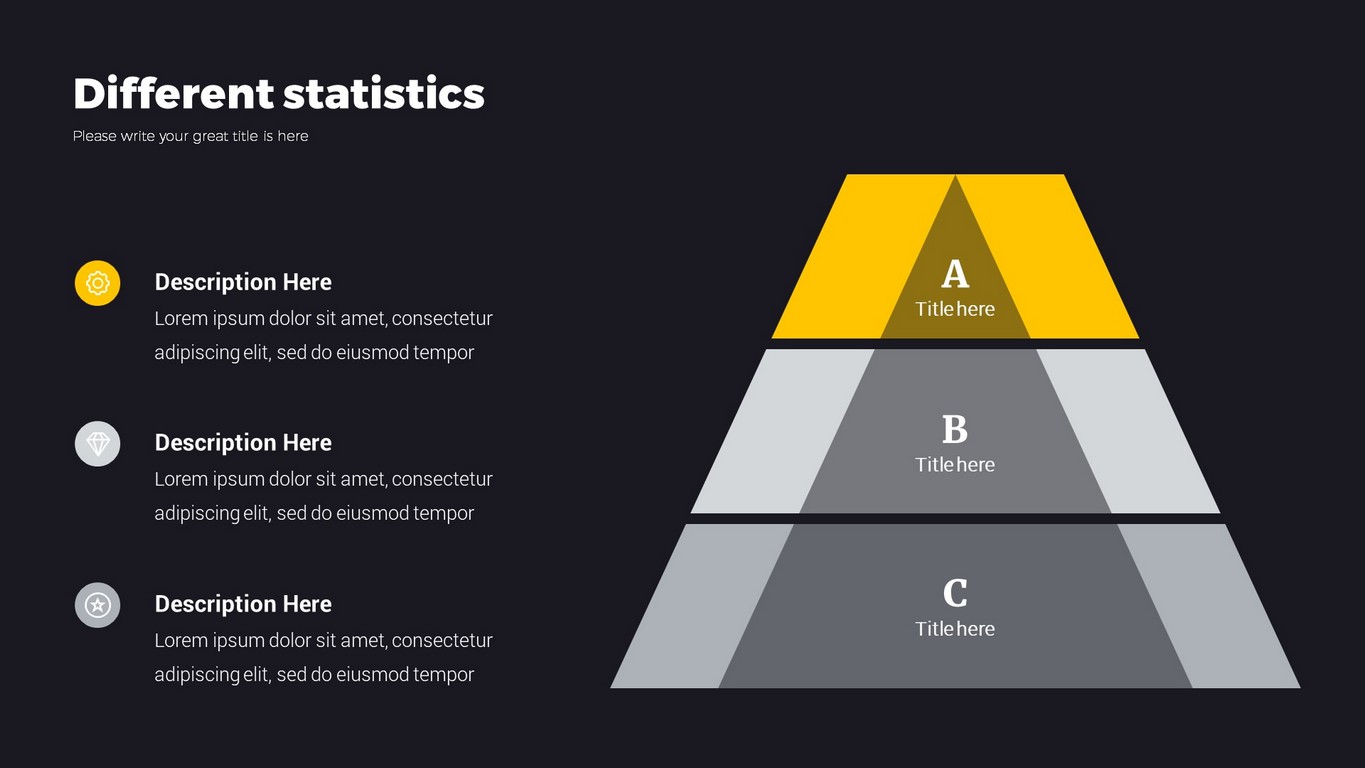 Different statistics

Please write your great title is here

Description Here

Lorem ipsum dolor sit amet, consectetur adipiscing elit, sed do eiusmod tempor

Description Here

Lorem ipsum dolor sit amet, consectetur adipiscing elit, sed do eiusmod tempor

Description Here

Lorem ipsum dolor sit amet, consectetur adipiscing elit, sed do eiusmod tempor

A
Title here

B
Title here

C
Title here